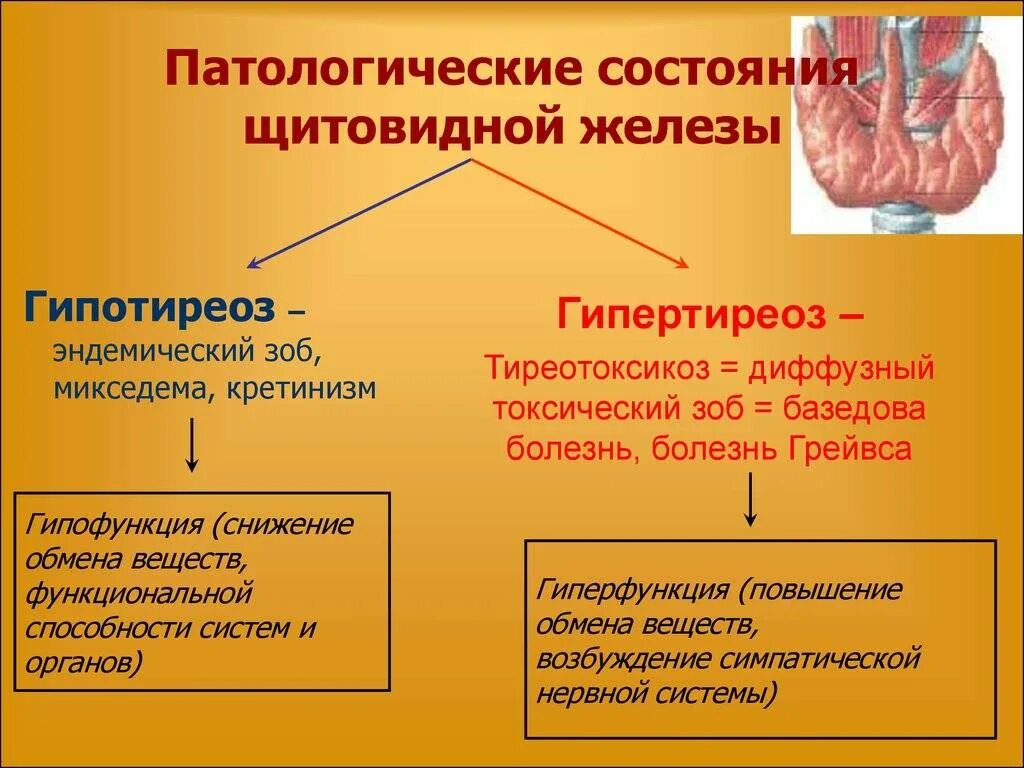 Патологические состояния щитовидной железы

Гипотиреоз – эндемический зоб, микседема, кретинизм

Гипофункция (снижение обмена веществ, функциональной способности систем и органов)

Гипертиреоз –

Тиреотоксикоз = диффузный токсический зоб = базедова болезнь, болезнь Грейвса

Гиперфункция (повышение обмена веществ, возбуждение симпатической нервной системы)